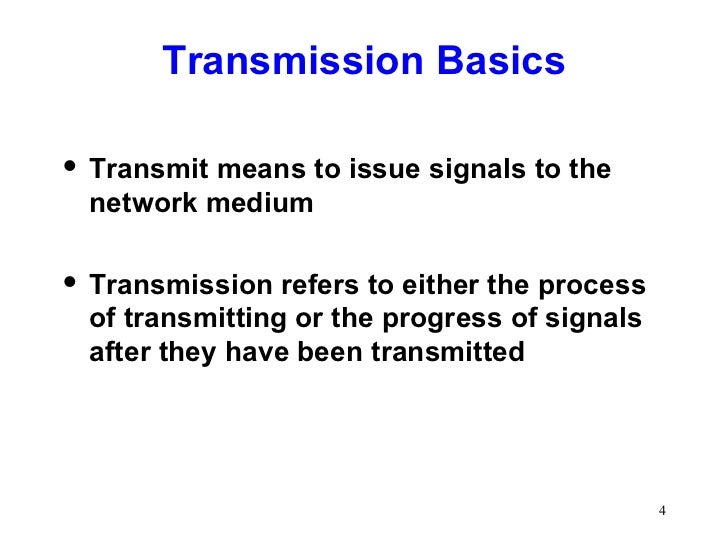 Transmission Basics

• Transmit means to issue signals to the network medium

• Transmission refers to either the process of transmitting or the progress of signals after they have been transmitted

4